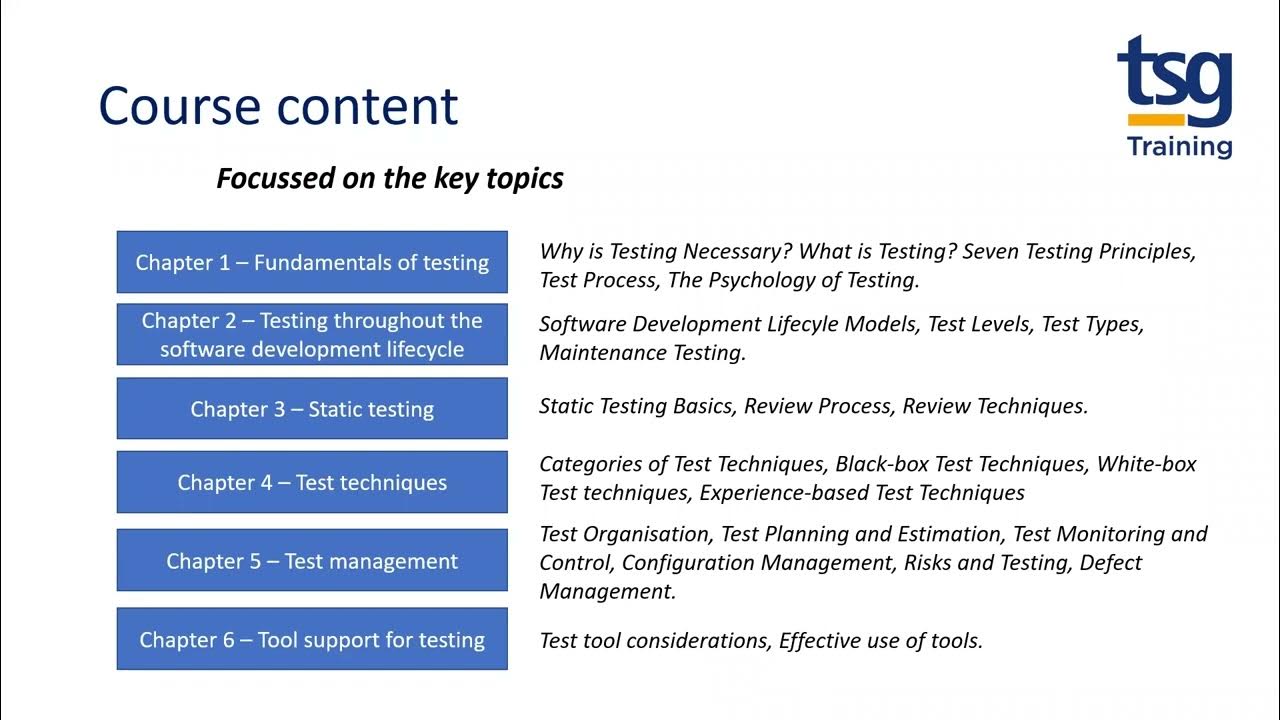 Course content

tsg
Training

Focussed on the key topics

Chapter 1 – Fundamentals of testing

Why is Testing Necessary? What is Testing? Seven Testing Principles, Test Process, The Psychology of Testing.

Chapter 2 – Testing throughout the software development lifecycle

Software Development Lifecyle Models, Test Levels, Test Types, Maintenance Testing.

Chapter 3 – Static testing

Static Testing Basics, Review Process, Review Techniques.

Chapter 4 – Test techniques

Categories of Test Techniques, Black-box Test Techniques, White-box Test techniques, Experience-based Test Techniques

Chapter 5 – Test management

Test Organisation, Test Planning and Estimation, Test Monitoring and Control, Configuration Management, Risks and Testing, Defect Management.

Chapter 6 – Tool support for testing

Test tool considerations, Effective use of tools.